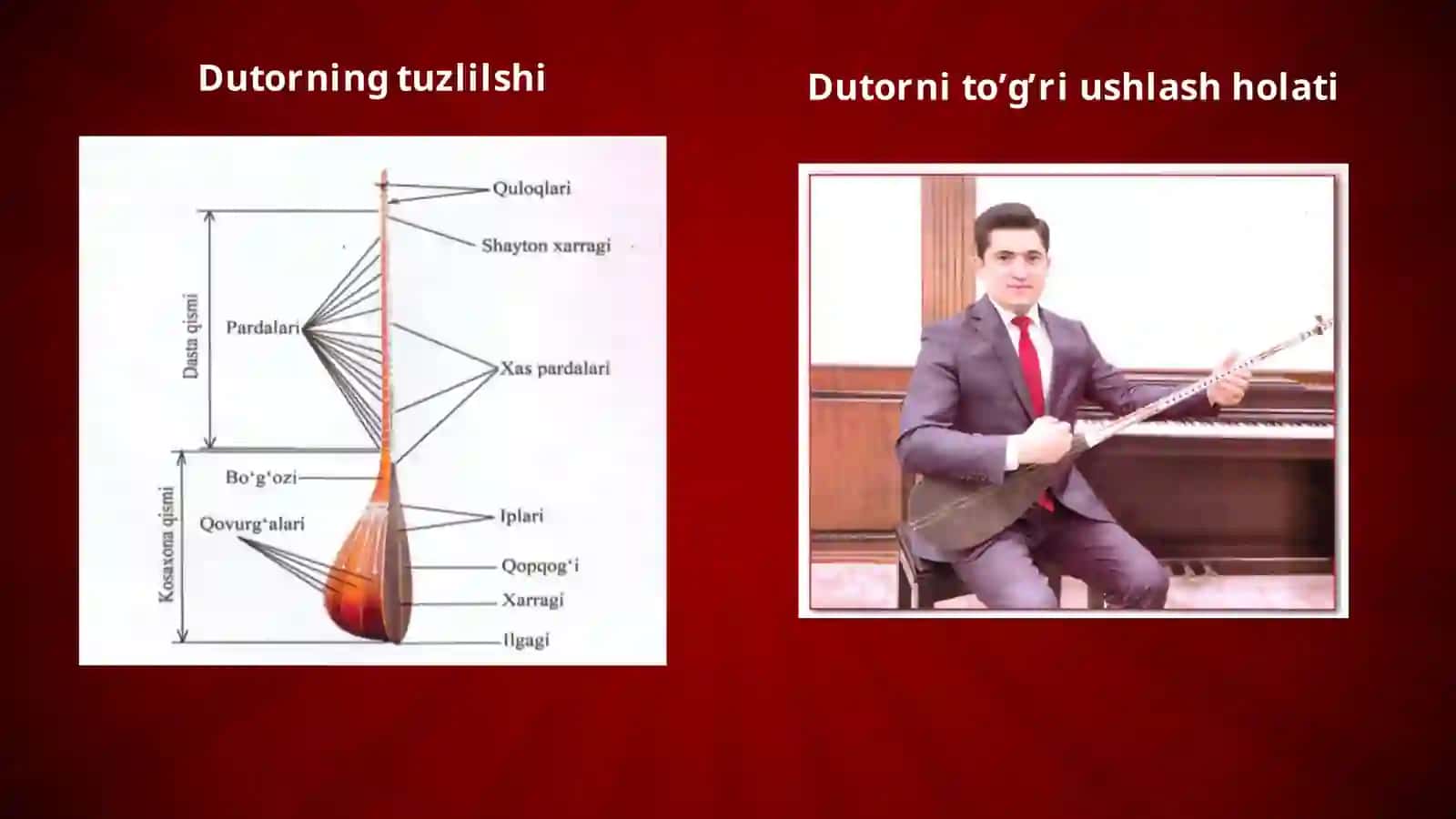 Dutorning tuzlilshi

Quloqlari
Shayton xarragi
Dasta qismi
Pardalari
Xas pardalari
Bo‘g‘ozi
Kosaxona qismi
Qovurg‘alari
Iplari
Qopqog‘i
Xarragi
Ilgagi

Dutorni to’g’ri ushlash holati